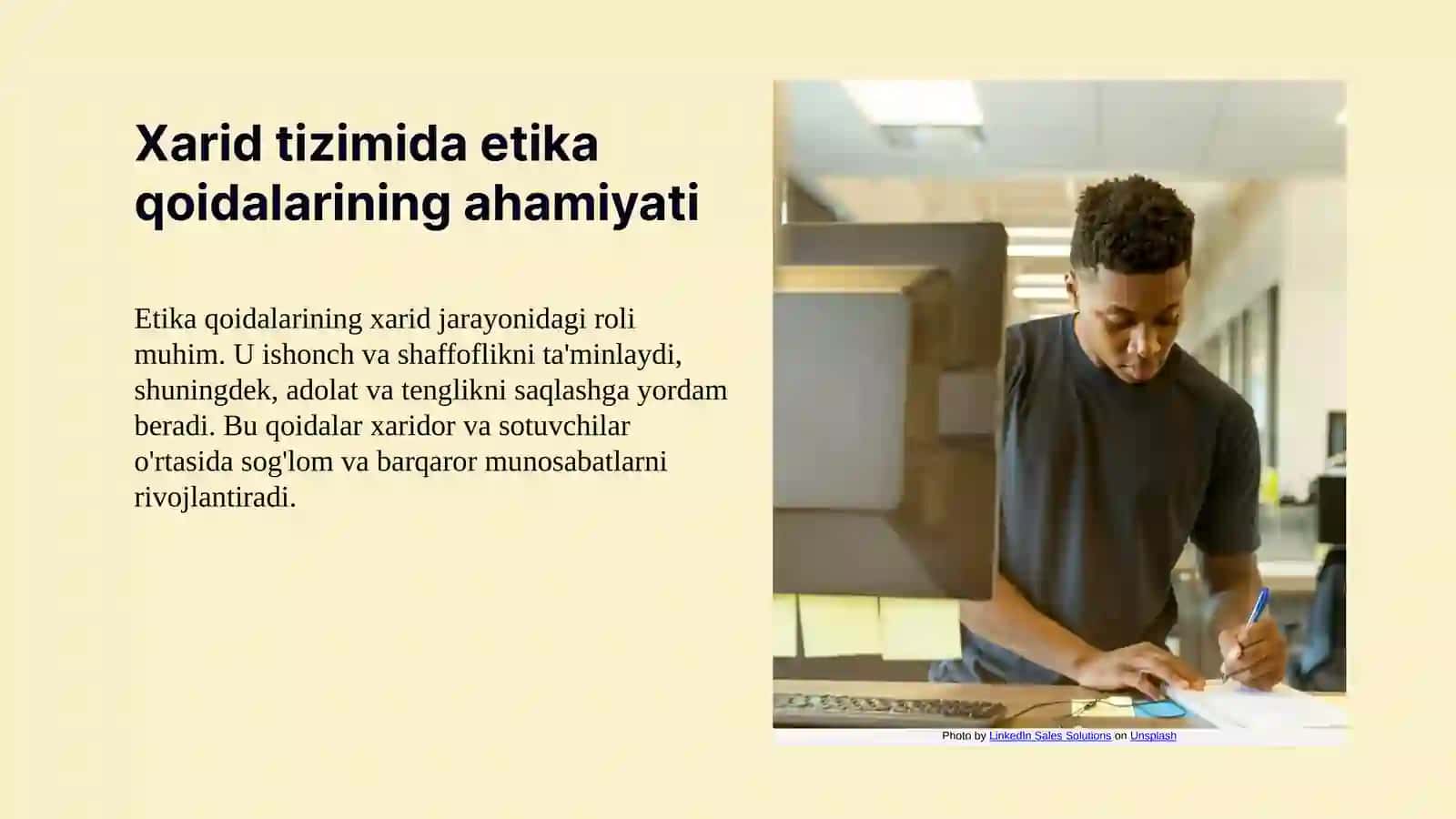 Xarid tizimida etika qoidalarining ahamiyati

Etika qoidalarining xarid jarayonidagi roli muhim. U ishonch va shaffoflikni ta'minlaydi, shuningdek, adolat va tenglikni saqlashga yordam beradi. Bu qoidalar xaridor va sotuvchilar o'rtasida sog'lom va barqaror munosabatlarni rivojlantiradi.

Photo by LinkedIn Sales Solutions on Unsplash